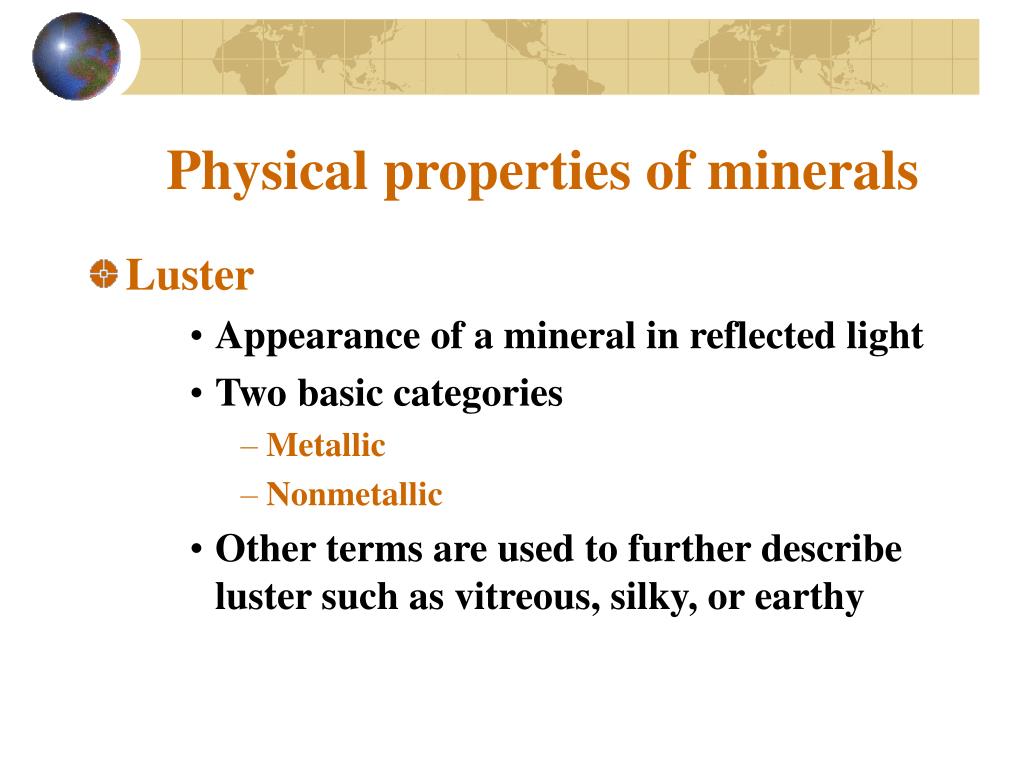 Physical properties of minerals

Luster

• Appearance of a mineral in reflected light

• Two basic categories

– Metallic

– Nonmetallic

• Other terms are used to further describe luster such as vitreous, silky, or earthy